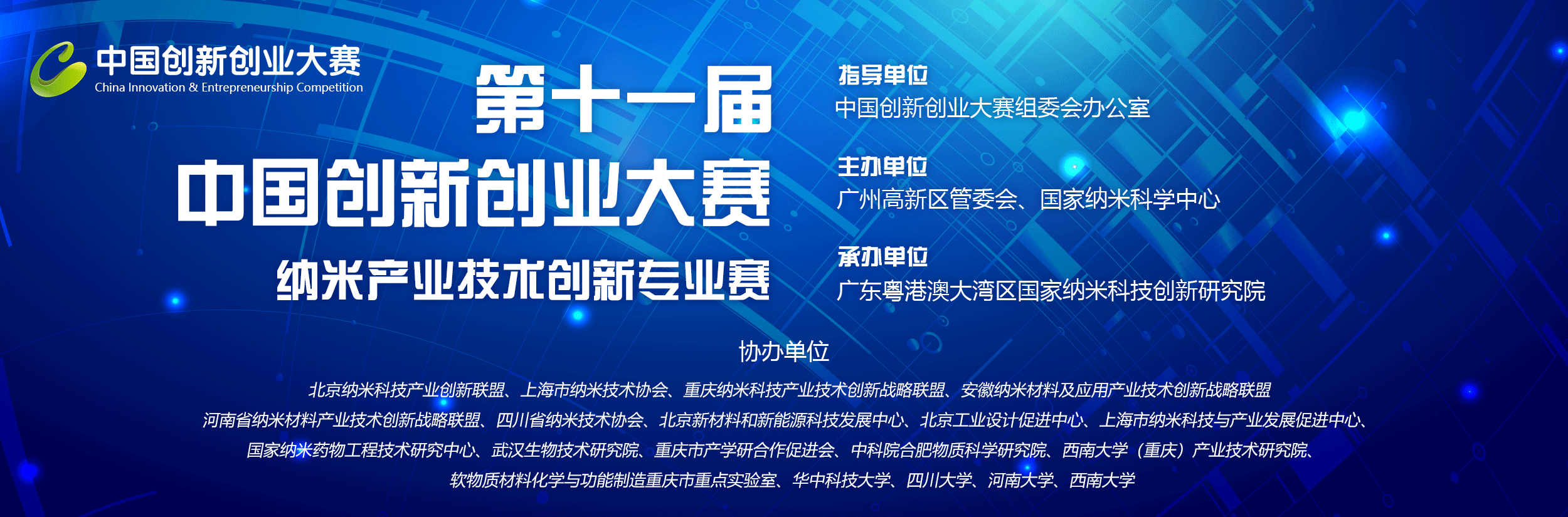 中国创新创业大赛
China Innovation & Entrepreneurship Competition

第十一届
中国创新创业大赛
纳米产业技术创新专业赛

指导单位
中国创新创业大赛组委会办公室

主办单位
广州高新区管委会、国家纳米科学中心

承办单位
广东粤港澳大湾区国家纳米科技创新研究院

协办单位
北京纳米科技产业创新联盟、上海市纳米技术协会、重庆纳米科技产业技术创新战略联盟、安徽纳米材料及应用产业技术创新战略联盟
河南省纳米材料产业技术创新战略联盟、四川省纳米技术协会、北京新材料和新能源科技发展中心、北京工业设计促进中心、上海市纳米科技与产业发展促进中心、
国家纳米药物工程技术研究中心、武汉生物技术研究院、重庆市产学研合作促进会、中科院合肥物质科学研究院、西南大学（重庆）产业技术研究院、
软物质材料化学与功能制造重庆市重点实验室、华中科技大学、四川大学、河南大学、西南大学